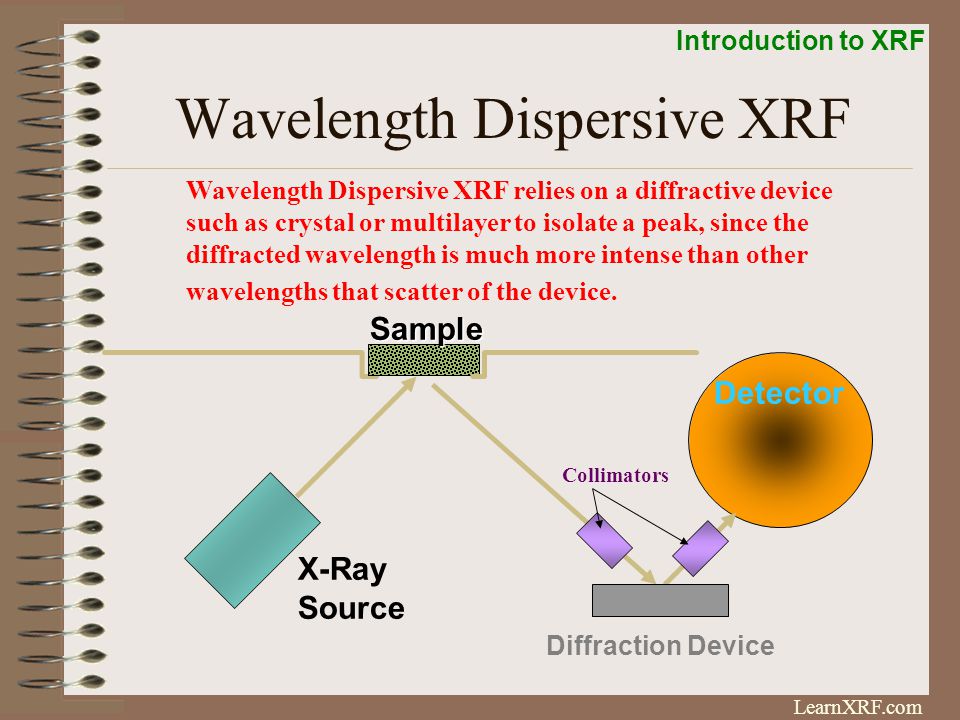 Introduction to XRF

Wavelength Dispersive XRF

Wavelength Dispersive XRF relies on a diffractive device such as crystal or multilayer to isolate a peak, since the diffracted wavelength is much more intense than other wavelengths that scatter of the device.

Sample

Detector

Collimators

X-Ray Source

Diffraction Device

LearnXRF.com